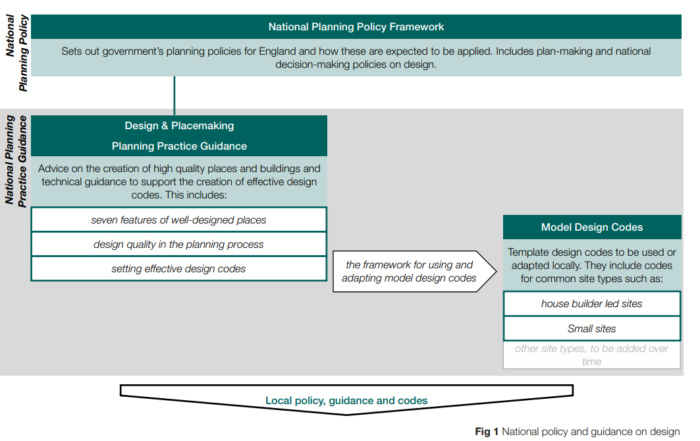 National Planning Policy

National Planning Policy Framework

Sets out government's planning policies for England and how these are expected to be applied. Includes plan-making and national decision-making policies on design.

National Planning Practice Guidance

Design & Placemaking

Planning Practice Guidance

Advice on the creation of high quality places and buildings and technical guidance to support the creation of effective design codes. This includes:

seven features of well-designed places

design quality in the planning process

setting effective design codes

the framework for using and adapting model design codes

Model Design Codes

Template design codes to be used or adapted locally. They include codes for common site types such as:

house builder led sites

Small sites

other site types, to be added over time

Local policy, guidance and codes

Fig 1 National policy and guidance on design